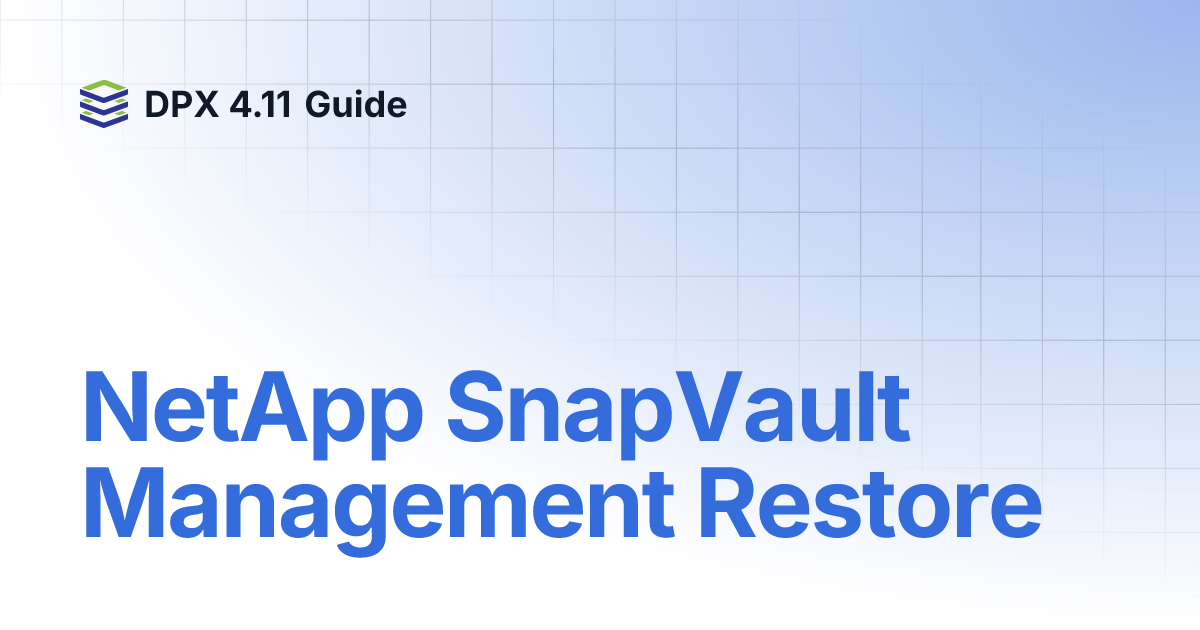 DPX 4.11 Guide

NetApp SnapVault Management Restore